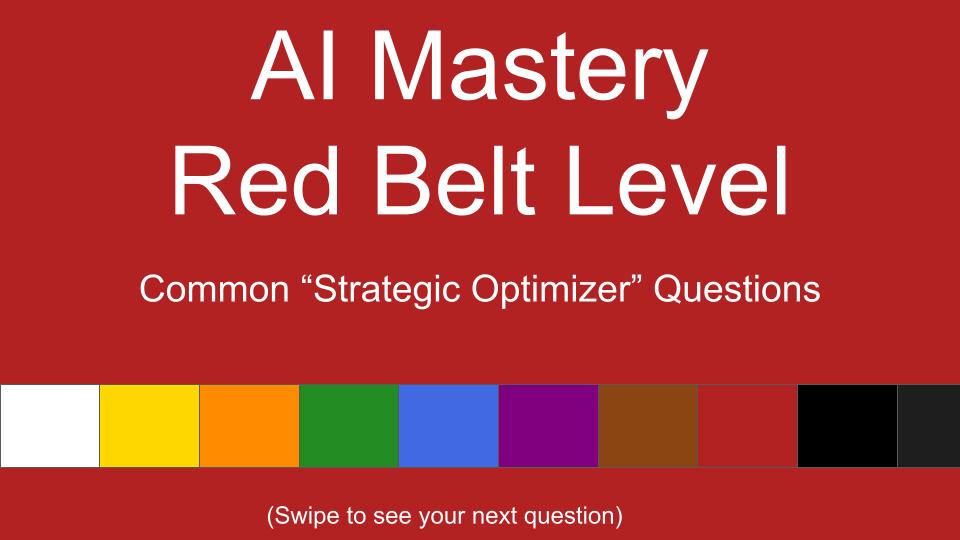 AI Mastery
Red Belt Level

Common “Strategic Optimizer” Questions

(Swipe to see your next question)